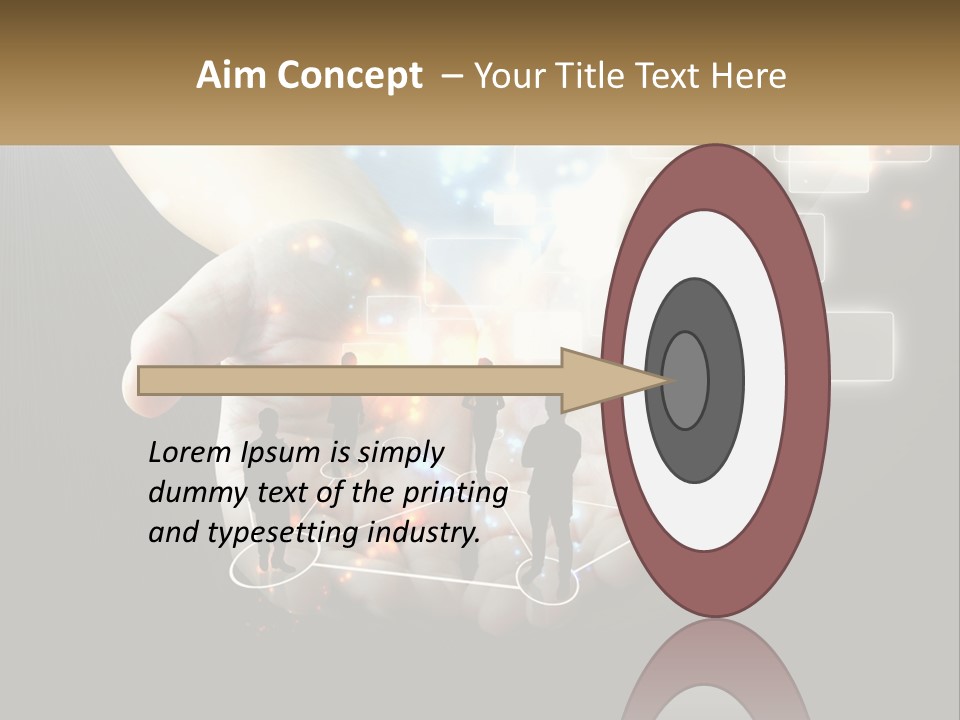 Aim Concept – Your Title Text Here

Lorem Ipsum is simply dummy text of the printing and typesetting industry.